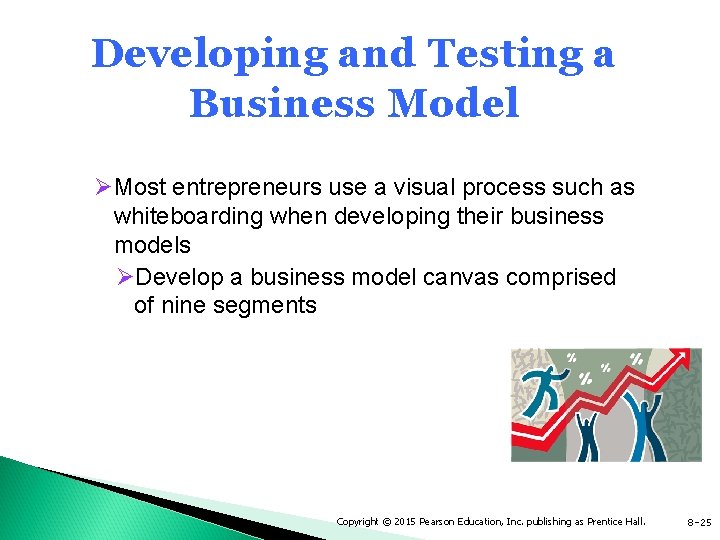 Developing and Testing a Business Model

➢Most entrepreneurs use a visual process such as whiteboarding when developing their business models

➢Develop a business model canvas comprised of nine segments

%
%
%
%

Copyright © 2015 Pearson Education, Inc. publishing as Prentice Hall.

8-25